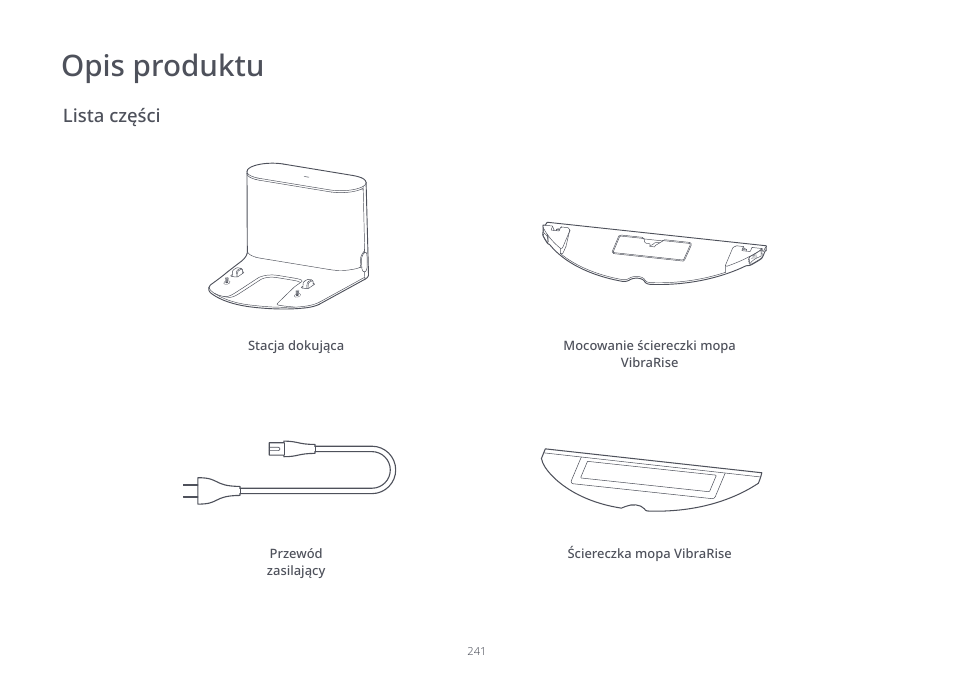 Opis produktu

Lista części

Stacja dokująca

Mocowanie ściereczki mopa VibraRise

Przewód zasilający

Ściereczka mopa VibraRise

241